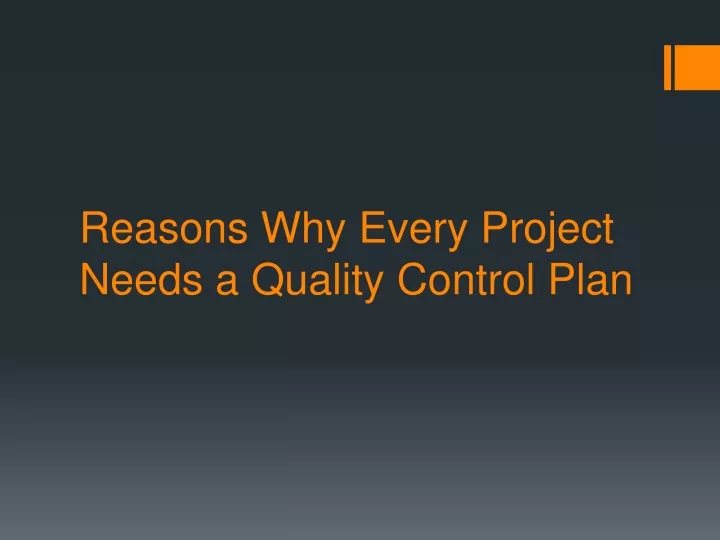 Reasons Why Every Project Needs a Quality Control Plan